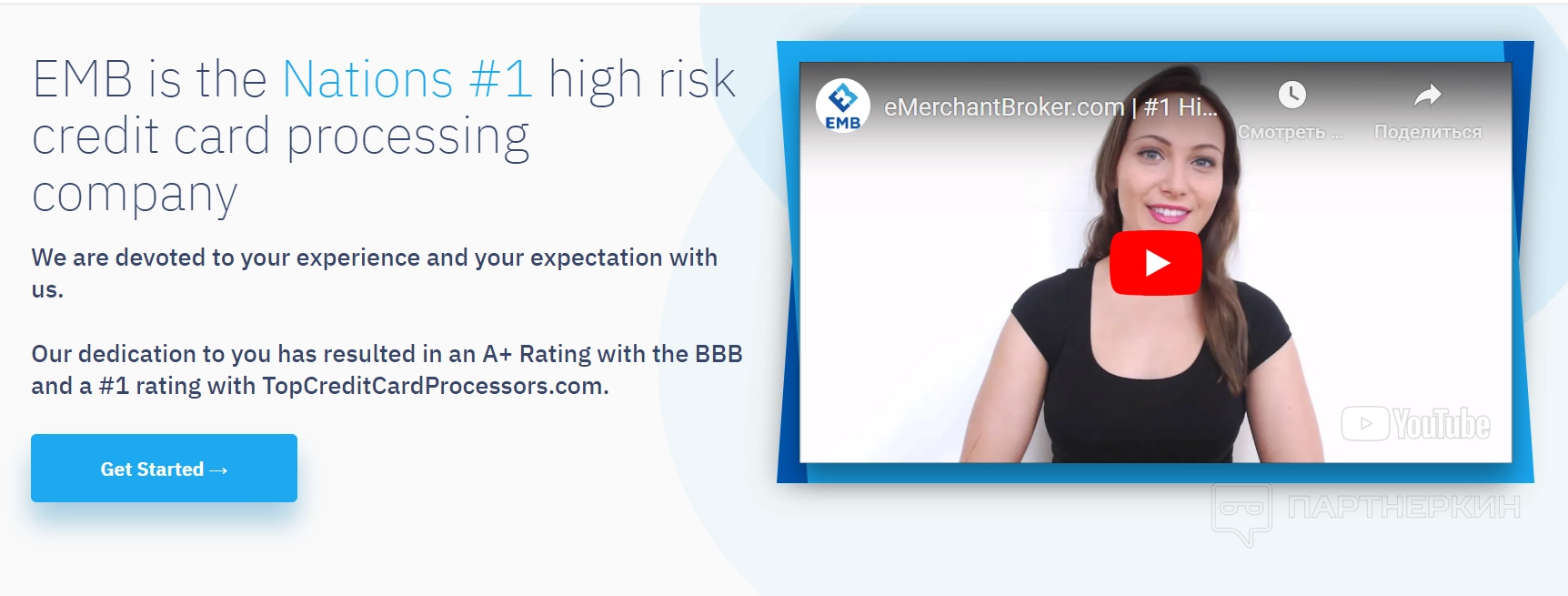 EMB is the Nations #1 high risk credit card processing company

We are devoted to your experience and your expectation with us.

Our dedication to you has resulted in an A+ Rating with the BBB and a #1 rating with TopCreditCardProcessors.com.

Get Started →

EMB

eMerchantBroker.com | #1 Hi...

Смотреть ...

Поделиться

YouTube

ПАРТНЕРКИН